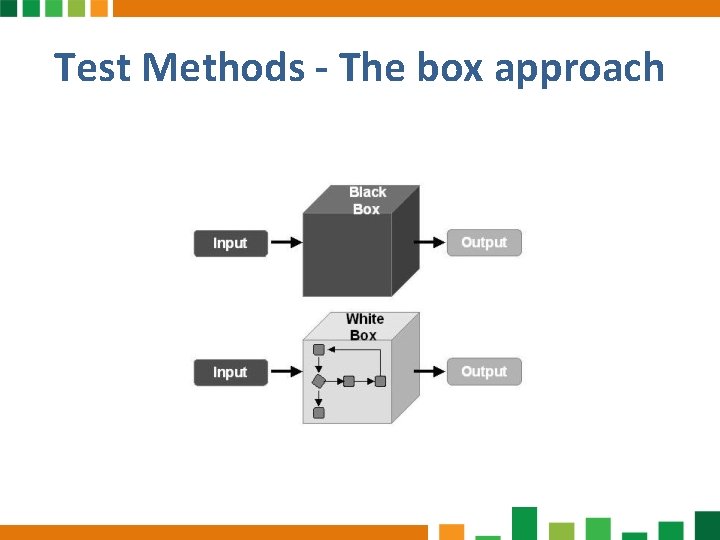 Test Methods - The box approach

Input

Black Box

Output

Input

White Box

Output